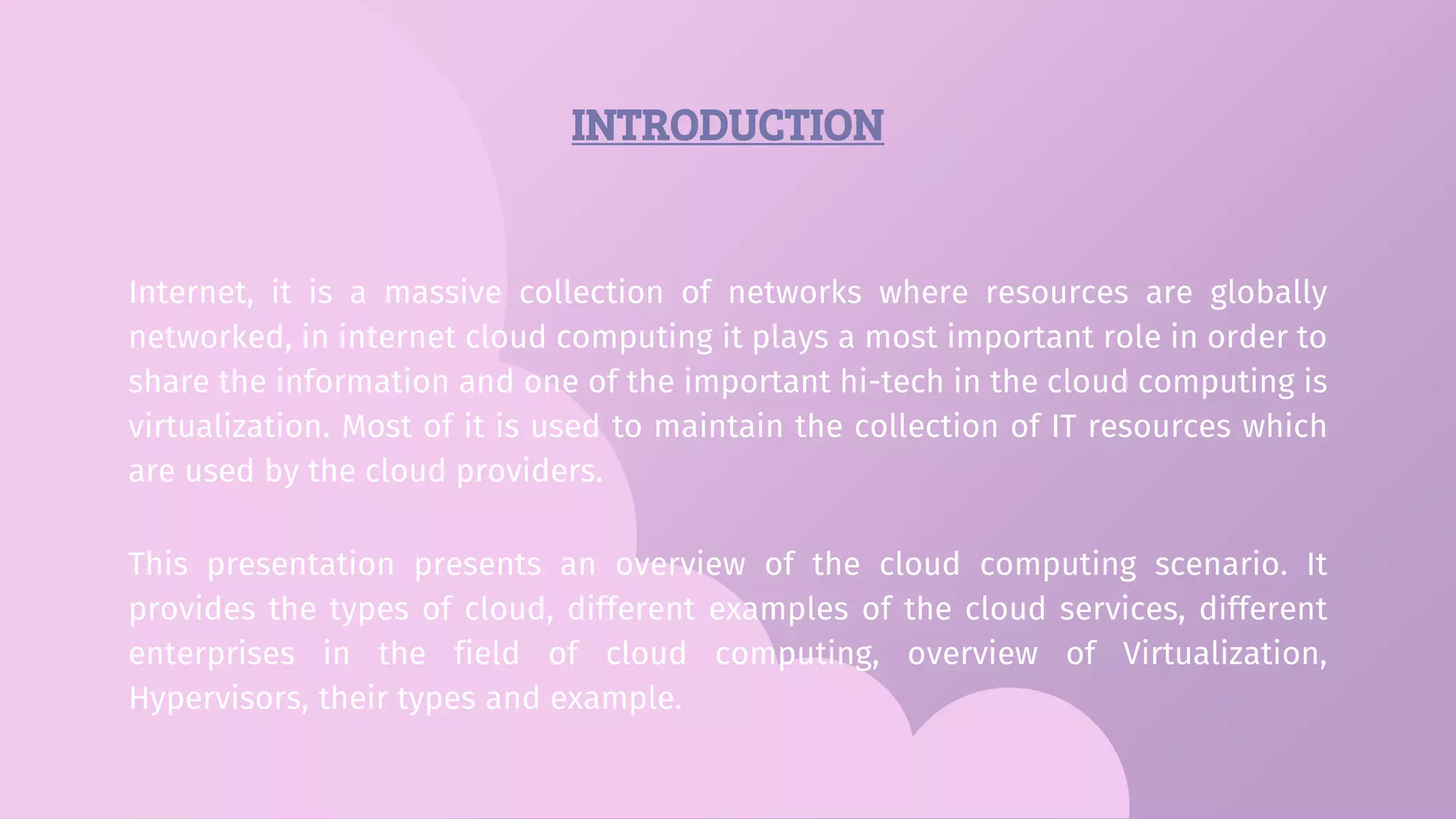 INTRODUCTION

Internet, it is a massive collection of networks where resources are globally networked, in internet cloud computing it plays a most important role in order to share the information and one of the important hi-tech in the cloud computing is virtualization. Most of it is used to maintain the collection of IT resources which are used by the cloud providers.

This presentation presents an overview of the cloud computing scenario. It provides the types of cloud, different examples of the cloud services, different enterprises in the field of cloud computing, overview of Virtualization, Hypervisors, their types and example.